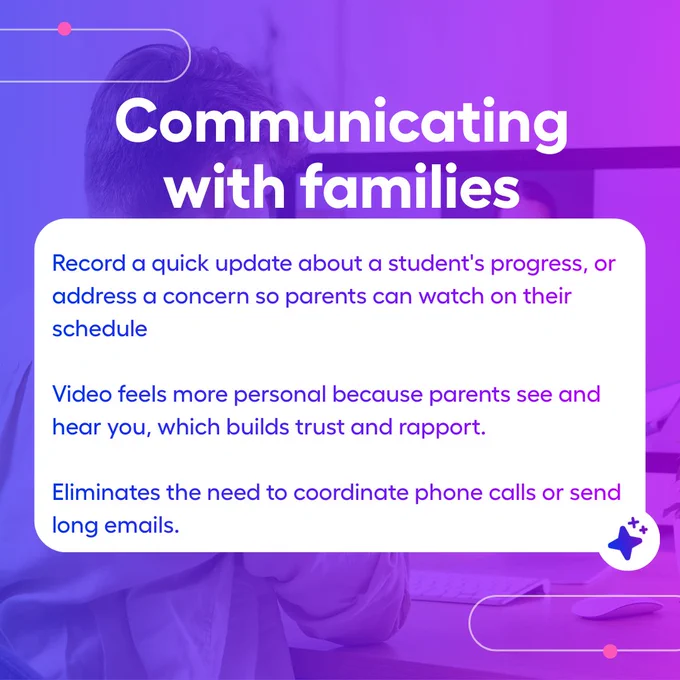 Communicating with families

Record a quick update about a student's progress, or address a concern so parents can watch on their schedule

Video feels more personal because parents see and hear you, which builds trust and rapport.

Eliminates the need to coordinate phone calls or send long emails.